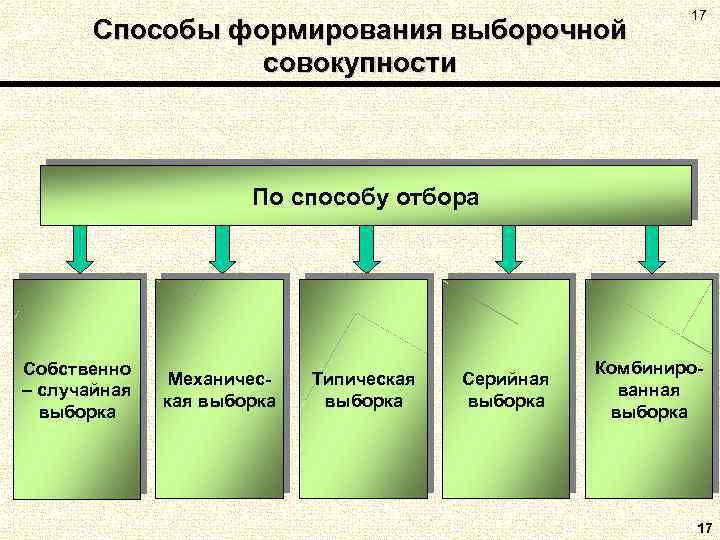 17

Способы формирования выборочной совокупности

По способу отбора

Собственно – случайная выборка

Механическая выборка

Типическая выборка

Серийная выборка

Комбинированная выборка

17